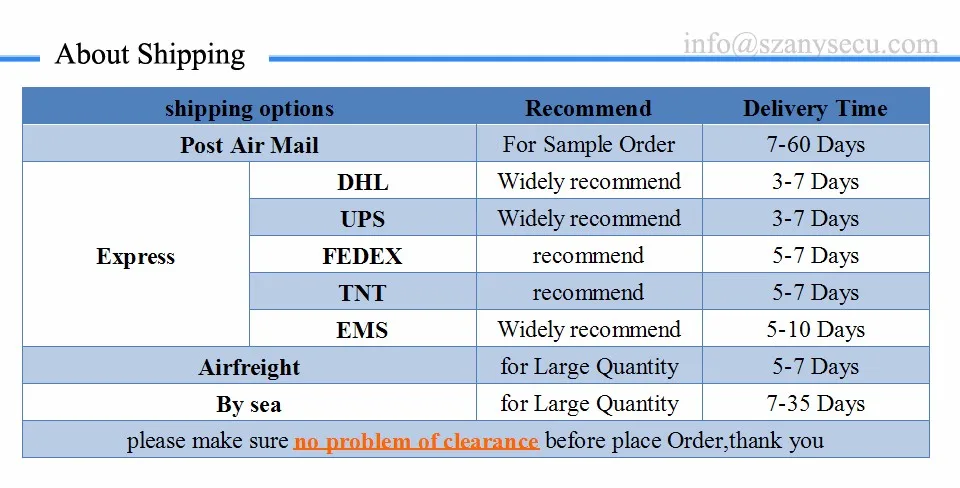 About Shipping

info@szanysecu.com

| shipping options | | Recommend | Delivery Time |
|---|---|---|---|
| Post Air Mail | | For Sample Order | 7-60 Days |
| Express | DHL | Widely recommend | 3-7 Days |
| | UPS | Widely recommend | 3-7 Days |
| | FEDEX | recommend | 5-7 Days |
| | TNT | recommend | 5-7 Days |
| | EMS | Widely recommend | 5-10 Days |
| Airfreight | | for Large Quantity | 5-7 Days |
| By sea | | for Large Quantity | 7-35 Days |

please make sure no problem of clearance before place Order,thank you